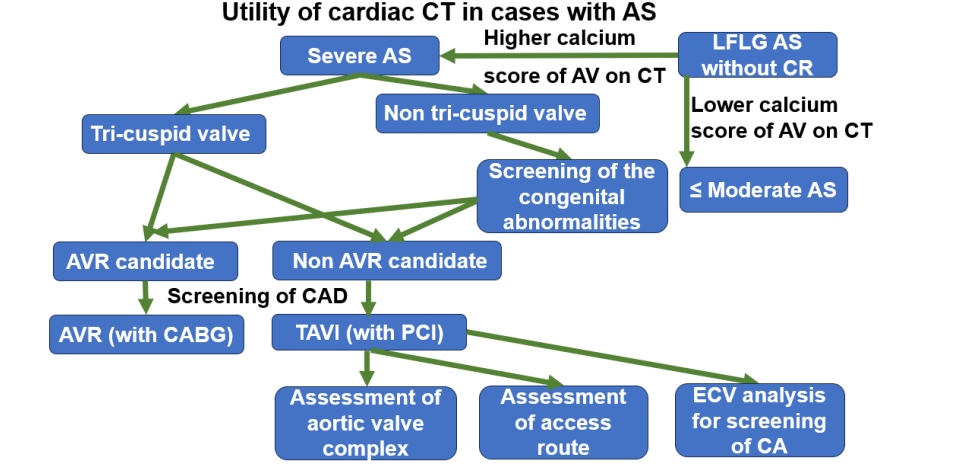 Utility of cardiac CT in cases with AS

Severe AS

Higher calcium score of AV on CT

LFLG AS without CR

Lower calcium score of AV on CT

Tri-cuspid valve

Non tri-cuspid valve

Screening of the congenital abnormalities

≤ Moderate AS

AVR candidate

Non AVR candidate

Screening of CAD

AVR (with CABG)

TAVI (with PCI)

Assessment of aortic valve complex

Assessment of access route

ECV analysis for screening of CA